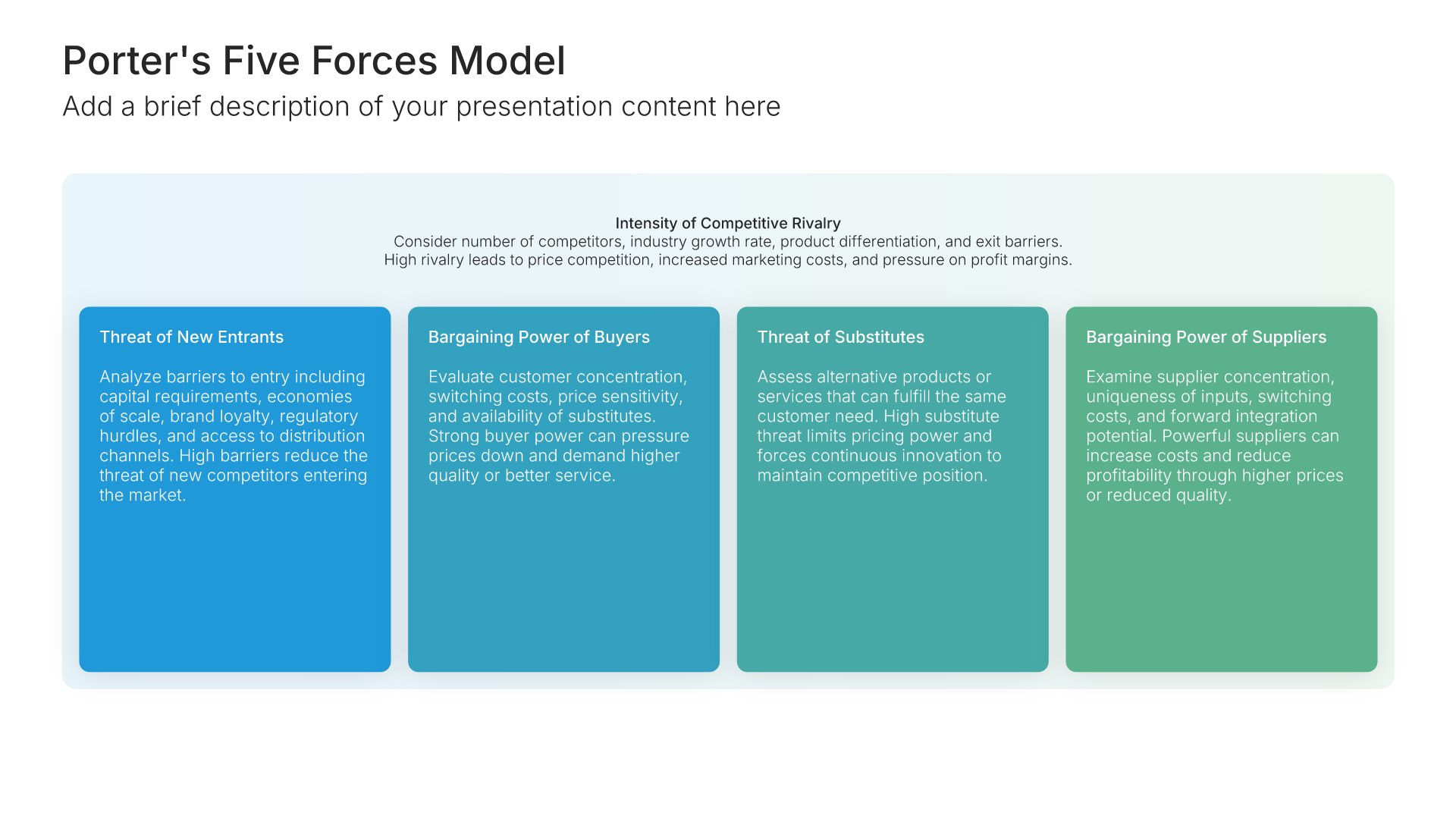 Porter's Five Forces Model

Add a brief description of your presentation content here

Intensity of Competitive Rivalry

Consider number of competitors, industry growth rate, product differentiation, and exit barriers. High rivalry leads to price competition, increased marketing costs, and pressure on profit margins.

Threat of New Entrants

Analyze barriers to entry including capital requirements, economies of scale, brand loyalty, regulatory hurdles, and access to distribution channels. High barriers reduce the threat of new competitors entering the market.

Bargaining Power of Buyers

Evaluate customer concentration, switching costs, price sensitivity, and availability of substitutes. Strong buyer power can pressure prices down and demand higher quality or better service.

Threat of Substitutes

Assess alternative products or services that can fulfill the same customer need. High substitute threat limits pricing power and forces continuous innovation to maintain competitive position.

Bargaining Power of Suppliers

Examine supplier concentration, uniqueness of inputs, switching costs, and forward integration potential. Powerful suppliers can increase costs and reduce profitability through higher prices or reduced quality.